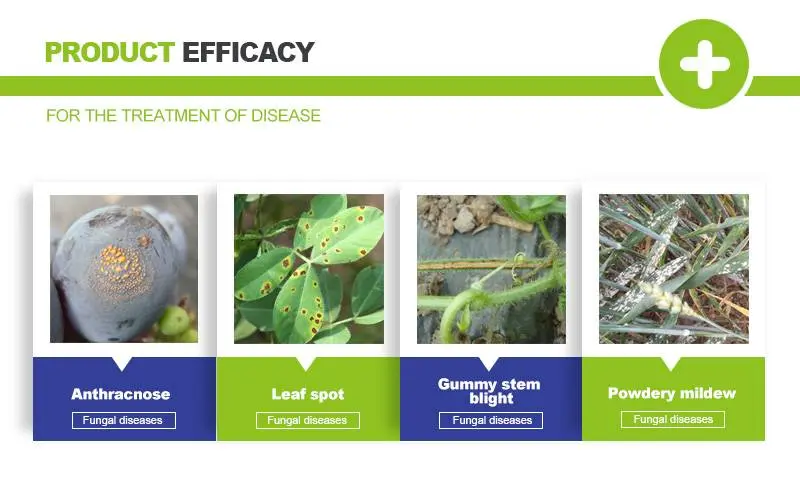 PRODUCT EFFICACY

FOR THE TREATMENT OF DISEASE

Anthracnose
Fungal diseases

Leaf spot
Fungal diseases

Gummy stem blight
Fungal diseases

Powdery mildew
Fungal diseases